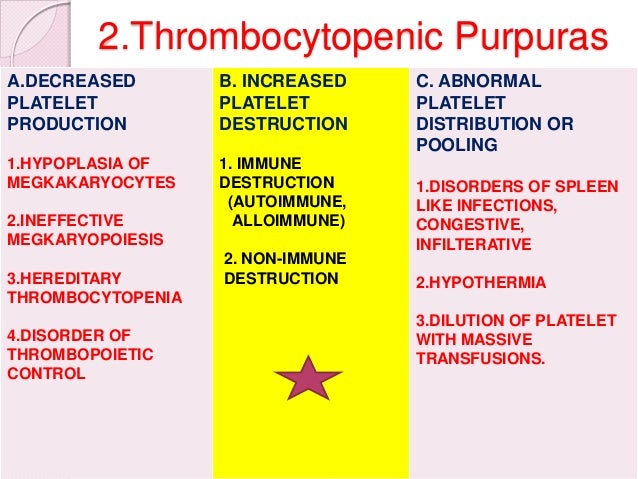 2.Thrombocytopenic Purpuras

A.DECREASED PLATELET PRODUCTION

1.HYPOPLASIA OF MEGKAKARYOCYTES

2.INEFFECTIVE MEGKARYOPOIESIS

3.HEREDITARY THROMBOCYTOPENIA

4.DISORDER OF THROMBOPOIETIC CONTROL

B. INCREASED PLATELET DESTRUCTION

1. IMMUNE DESTRUCTION (AUTOIMMUNE, ALLOIMMUNE)

2. NON-IMMUNE DESTRUCTION

C. ABNORMAL PLATELET DISTRIBUTION OR POOLING

1.DISORDERS OF SPLEEN LIKE INFECTIONS, CONGESTIVE, INFILTERATIVE

2.HYPOTHERMIA

3.DILUTION OF PLATELET WITH MASSIVE TRANSFUSIONS.